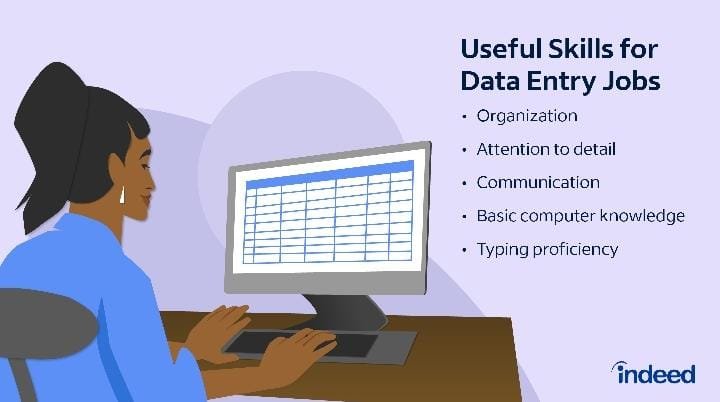 Useful Skills for Data Entry Jobs

• Organization
• Attention to detail
• Communication
• Basic computer knowledge
• Typing proficiency

indeed